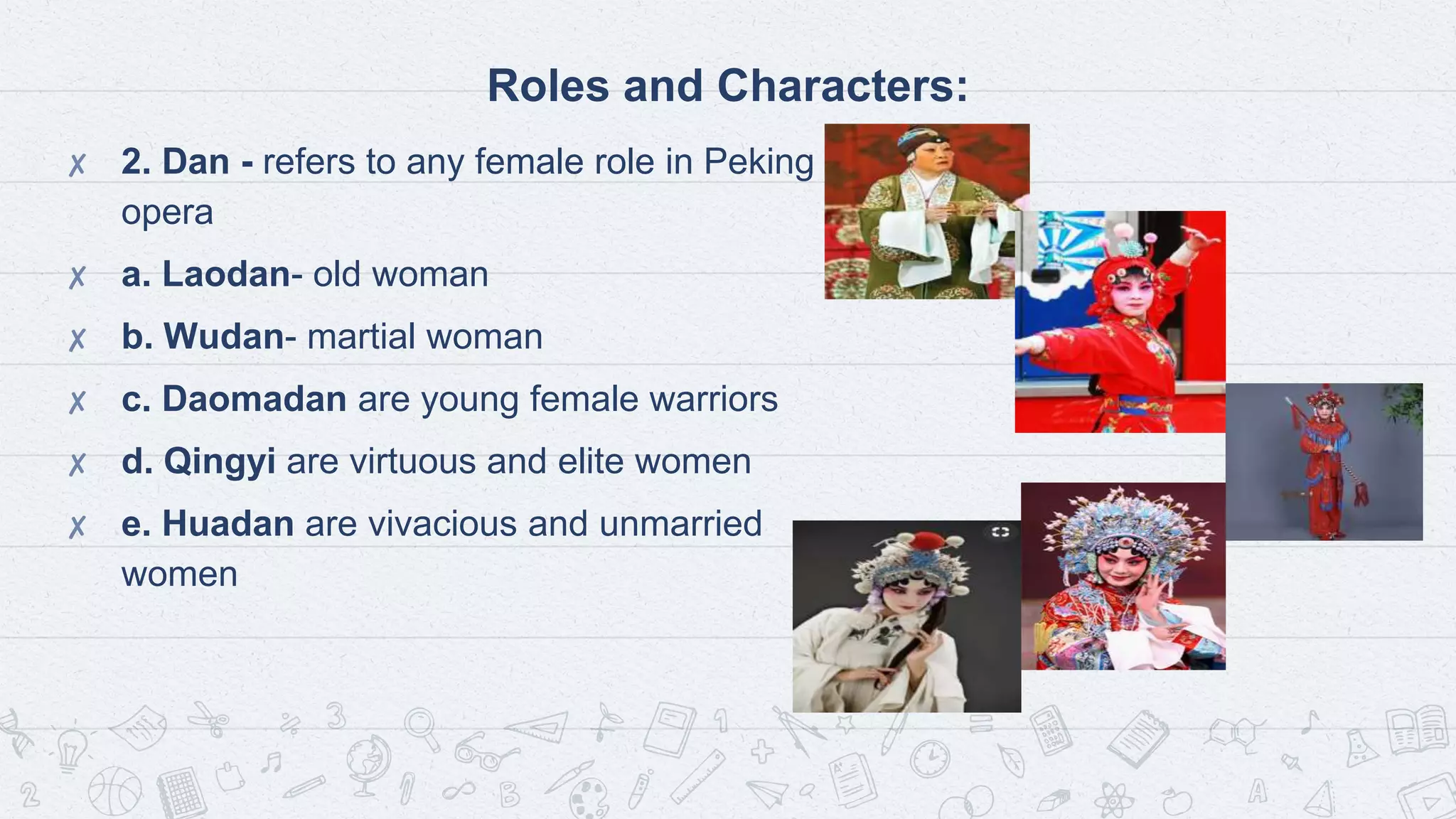 Roles and Characters:

✗ 2. Dan - refers to any female role in Peking opera

✗ a. Laodan- old woman

✗ b. Wudan- martial woman

✗ c. Daomadan are young female warriors

✗ d. Qingyi are virtuous and elite women

✗ e. Huadan are vivacious and unmarried women